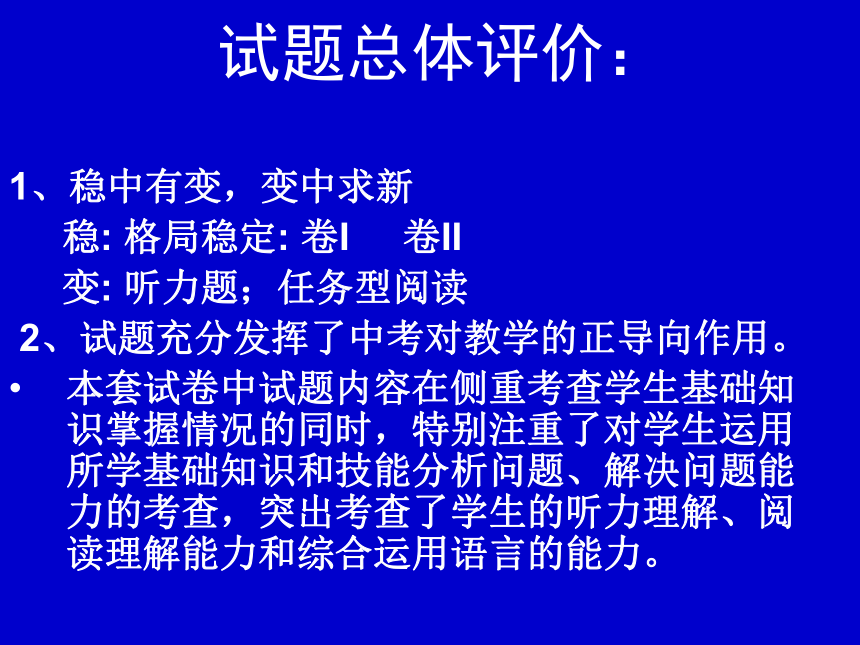 试题总体评价：

1、稳中有变，变中求新

稳: 格局稳定: 卷I 卷II

变: 听力题；任务型阅读

2、试题充分发挥了中考对教学的正导向作用。

• 本套试卷中试题内容在侧重考查学生基础知识掌握情况的同时，特别注重了对学生运用所学基础知识和技能分析问题、解决问题能力的考查，突出考查了学生的听力理解、阅读理解能力和综合运用语言的能力。